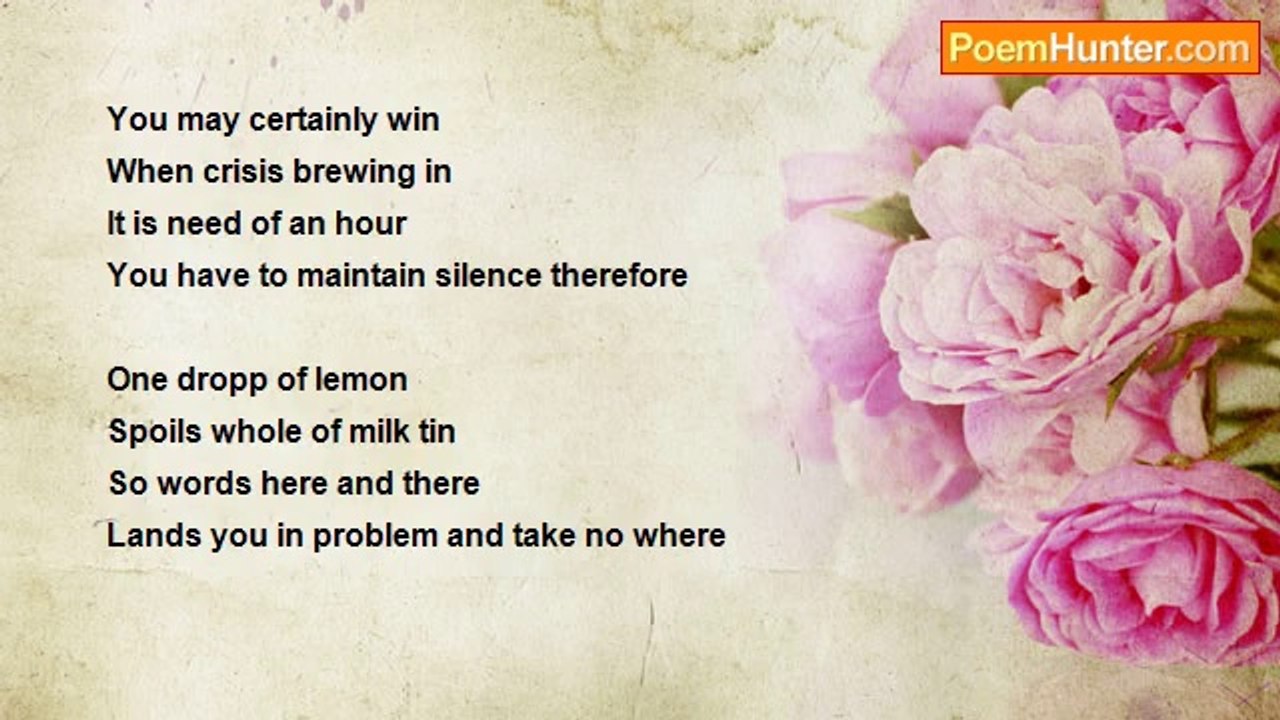 PoemHunter.com

You may certainly win
When crisis brewing in
It is need of an hour
You have to maintain silence therefore

One dropp of lemon
Spoils whole of milk tin
So words here and there
Lands you in problem and take no where